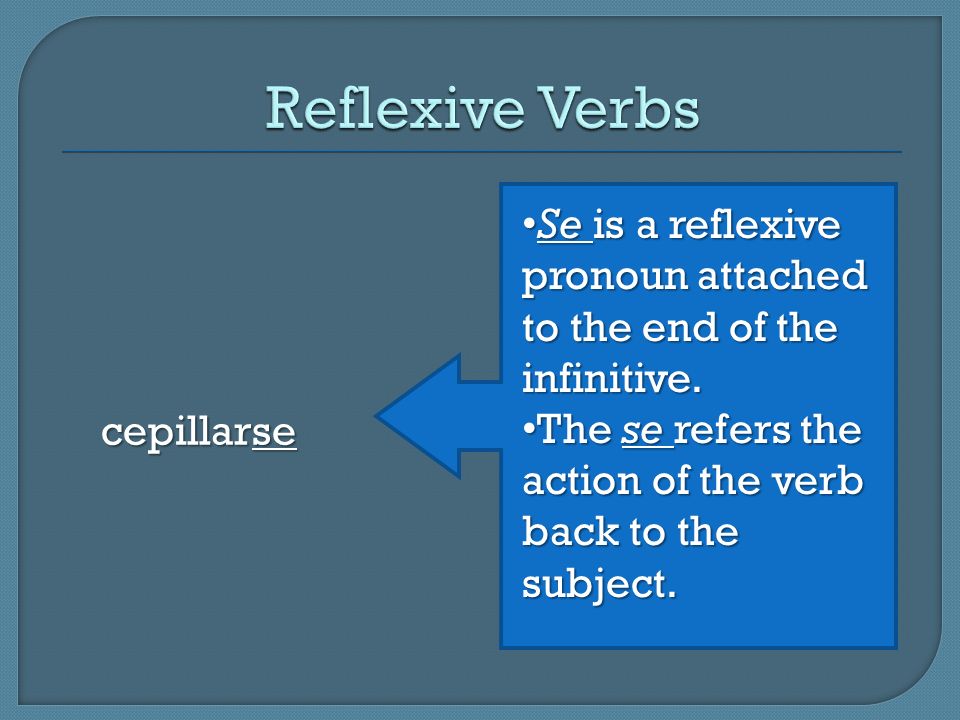 Reflexive Verbs

cepillarse

•Se is a reflexive pronoun attached to the end of the infinitive.
•The se refers the action of the verb back to the subject.